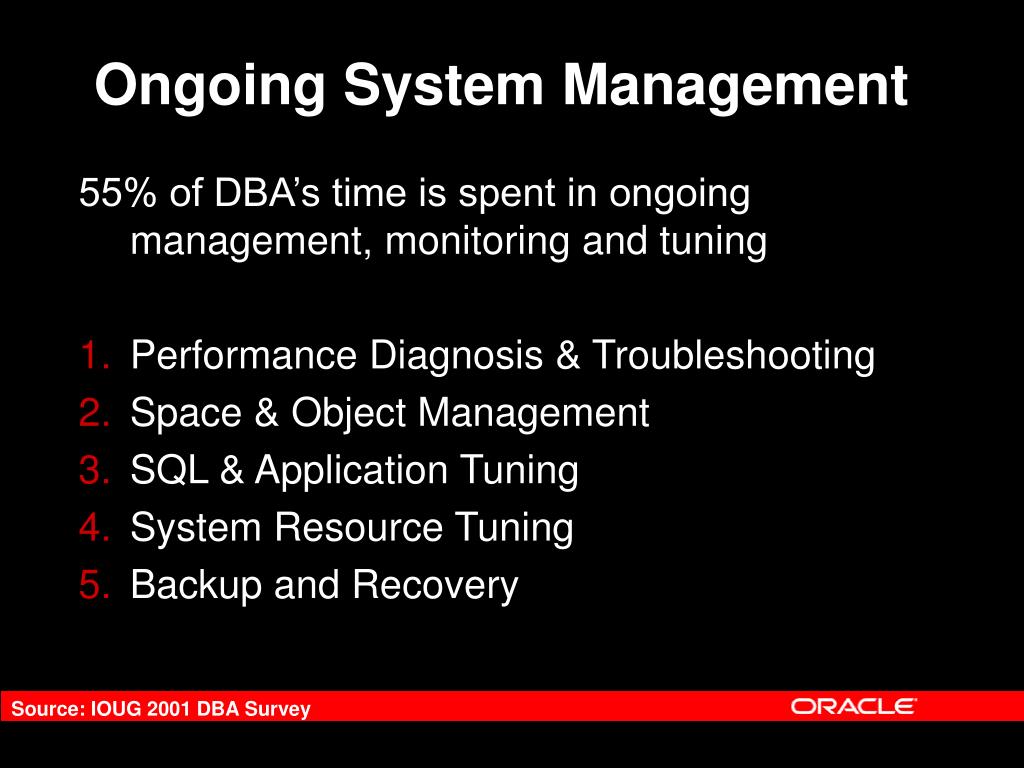 Ongoing System Management

55% of DBA’s time is spent in ongoing management, monitoring and tuning

1. Performance Diagnosis & Troubleshooting
2. Space & Object Management
3. SQL & Application Tuning
4. System Resource Tuning
5. Backup and Recovery

Source: IOUG 2001 DBA Survey

ORACLE